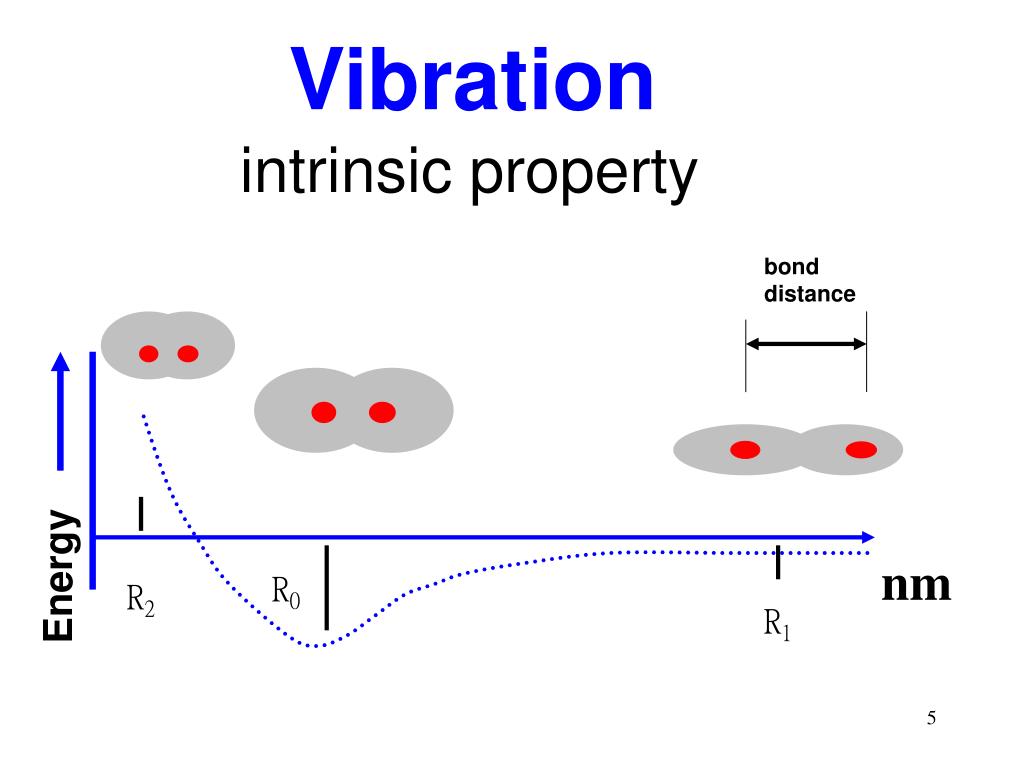 Vibration
intrinsic property

bond distance

Energy

$R_2$

$R_0$

$R_1$

nm

5